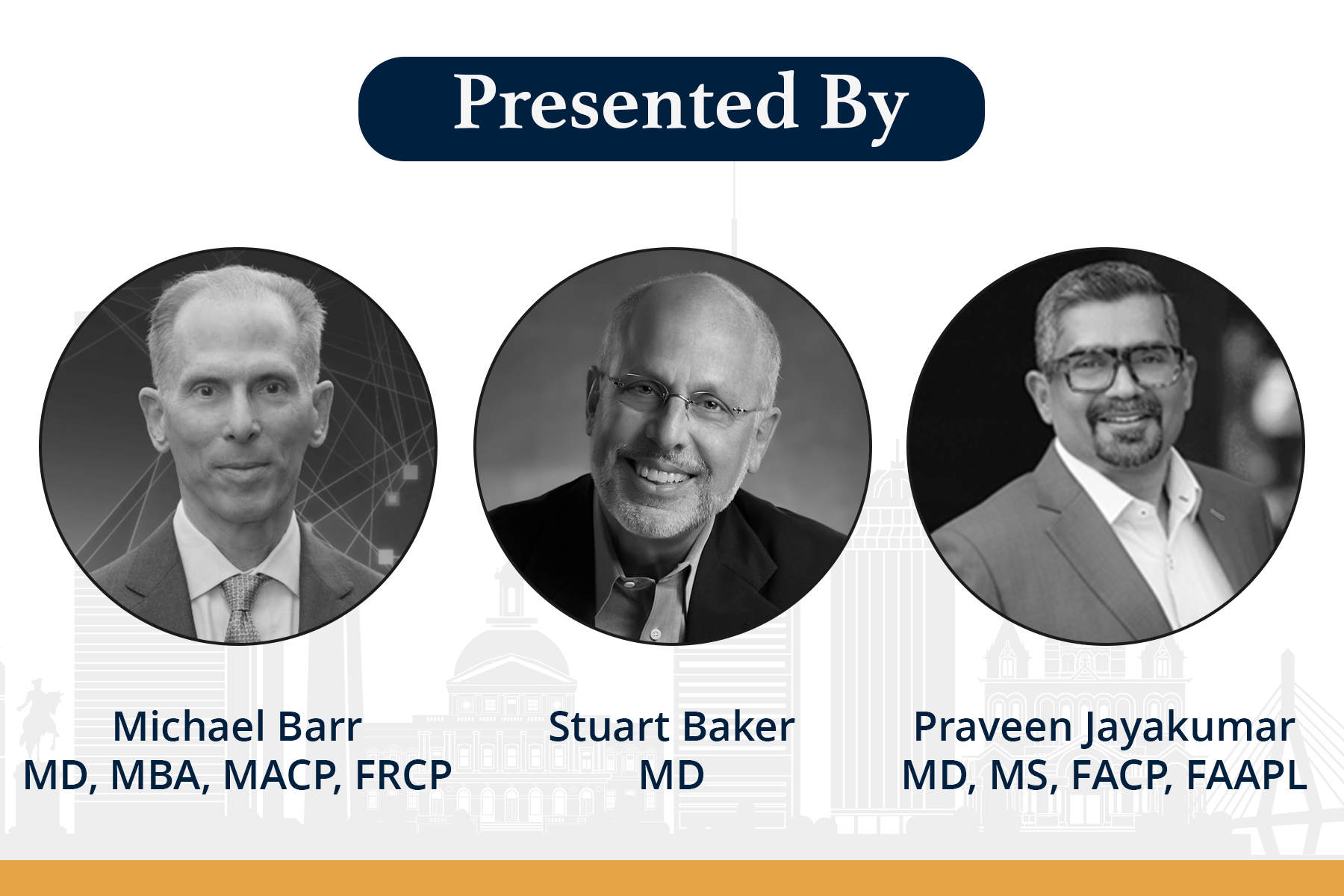 Presented By

Michael Barr
MD, MBA, MACP, FRCP

Stuart Baker
MD

Praveen Jayakumar
MD, MS, FACP, FAAPL